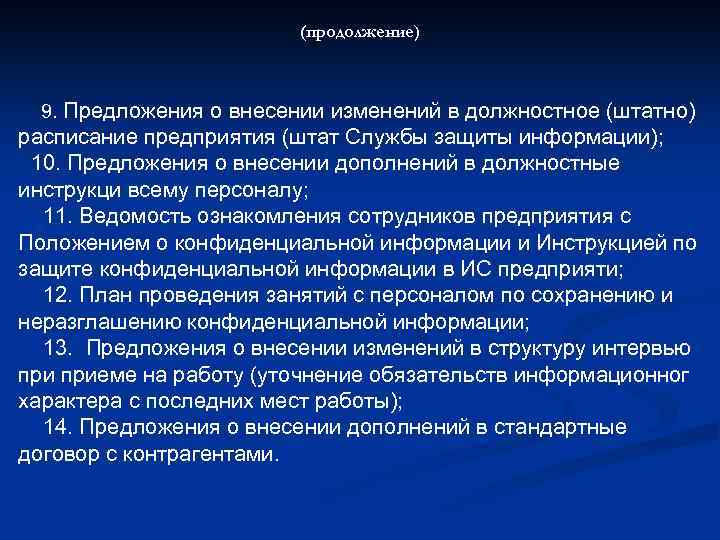 (продолжение)

9. Предложения о внесении изменений в должностное (штатно) расписание предприятия (штат Службы защиты информации);

10. Предложения о внесении дополнений в должностные инструкци всему персоналу;

11. Ведомость ознакомления сотрудников предприятия с Положением о конфиденциальной информации и Инструкцией по защите конфиденциальной информации в ИС предприяти;

12. План проведения занятий с персоналом по сохранению и неразглашению конфиденциальной информации;

13. Предложения о внесении изменений в структуру интервью при приеме на работу (уточнение обязательств информационног характера с последних мест работы);

14. Предложения о внесении дополнений в стандартные договор с контрагентами.